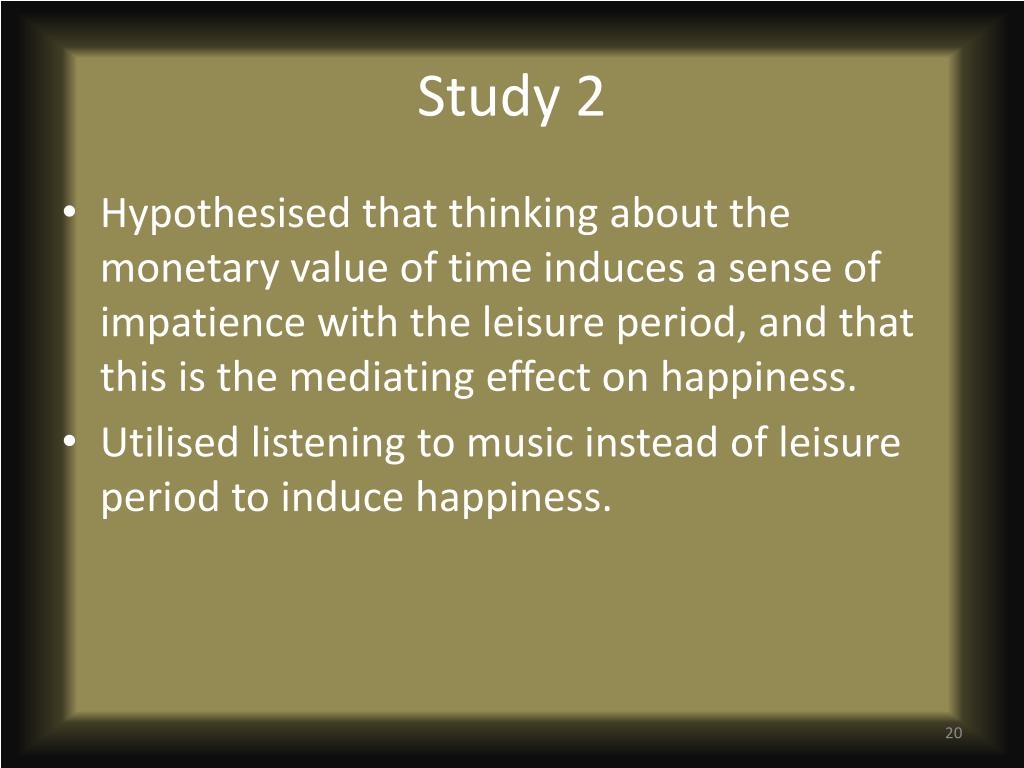 Study 2

• Hypothesised that thinking about the monetary value of time induces a sense of impatience with the leisure period, and that this is the mediating effect on happiness.
• Utilised listening to music instead of leisure period to induce happiness.

20